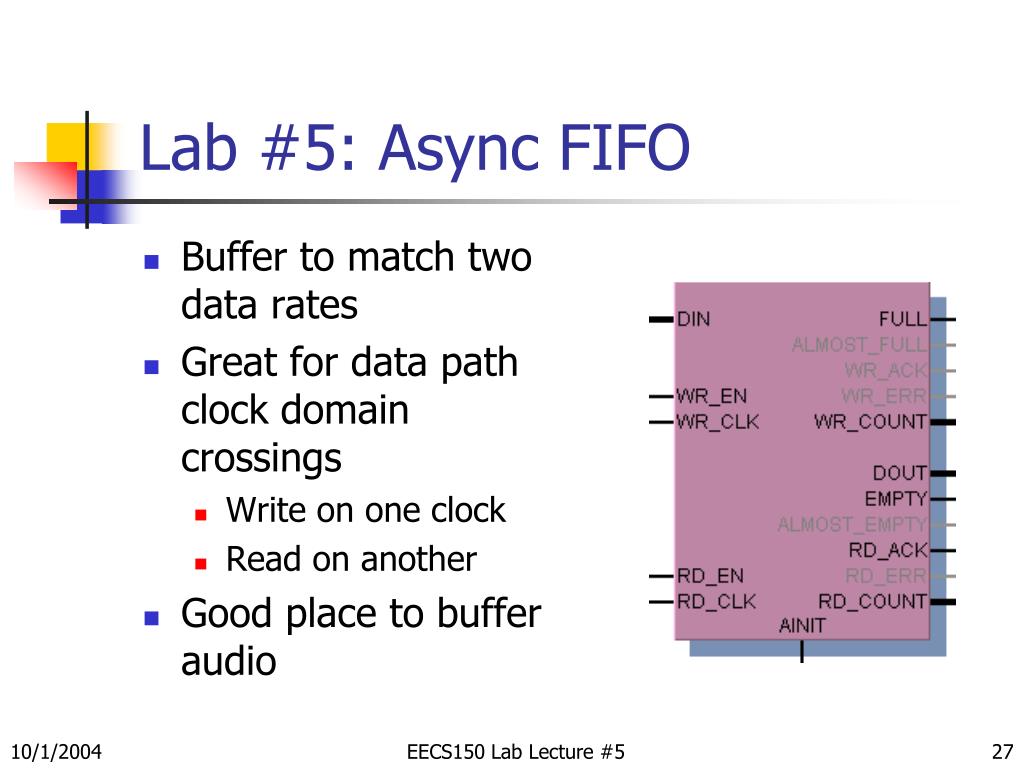 Lab #5: Async FIFO

- Buffer to match two data rates
- Great for data path clock domain crossings
  - Write on one clock
  - Read on another
- Good place to buffer audio

DIN
WR_EN
WR_CLK
RD_EN
RD_CLK
FULL
ALMOST_FULL
WR_ACK
WR_ERR
WR_COUNT
DOUT
EMPTY
ALMOST_EMPTY
RD_ACK
RD_ERR
RD_COUNT
AINIT

10/1/2004
EECS150 Lab Lecture #5
27